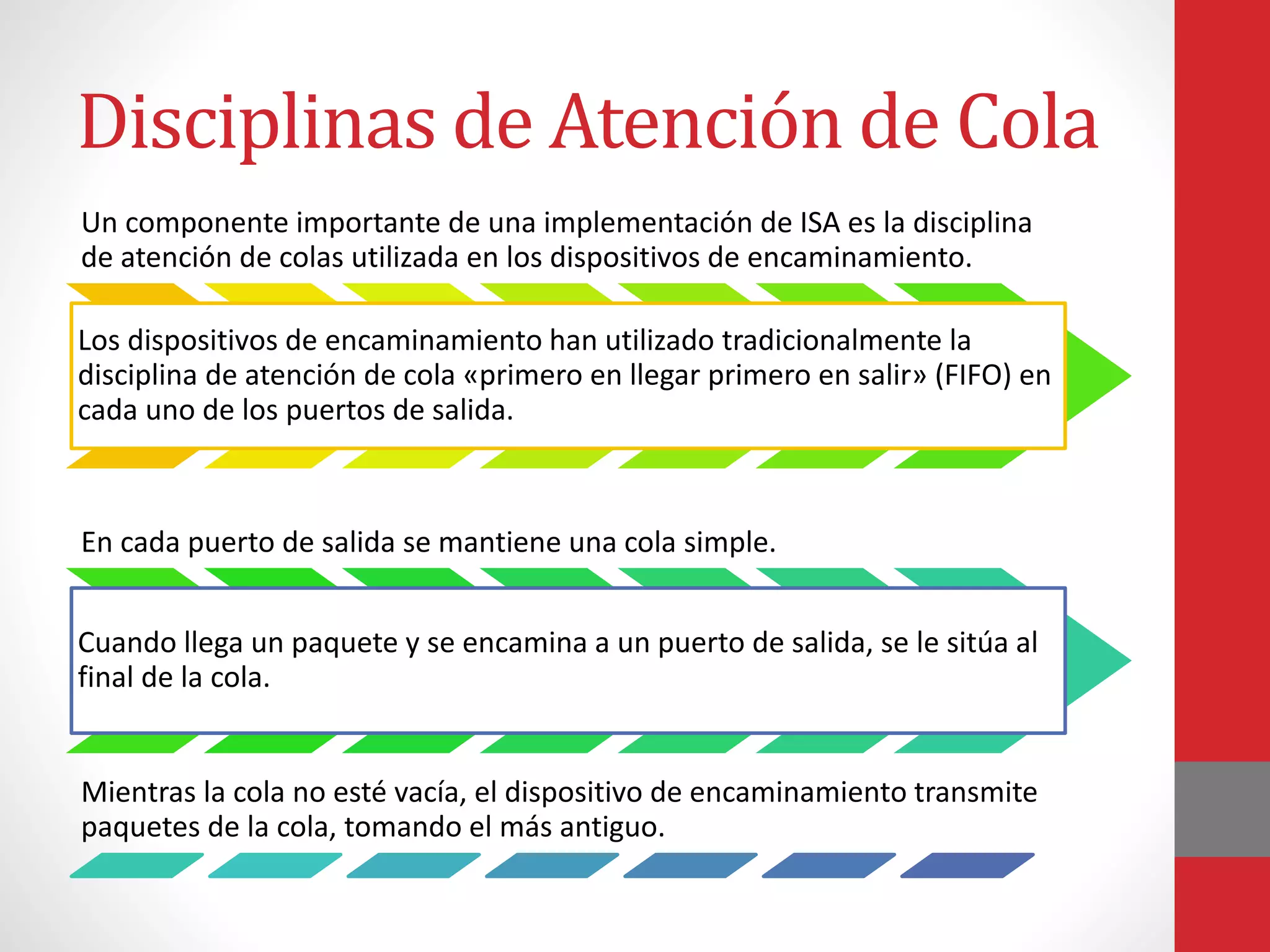 Disciplinas de Atención de Cola

Un componente importante de una implementación de ISA es la disciplina de atención de colas utilizada en los dispositivos de encaminamiento.

Los dispositivos de encaminamiento han utilizado tradicionalmente la disciplina de atención de cola «primero en llegar primero en salir» (FIFO) en cada uno de los puertos de salida.

En cada puerto de salida se mantiene una cola simple.

Cuando llega un paquete y se encamina a un puerto de salida, se le sitúa al final de la cola.

Mientras la cola no esté vacía, el dispositivo de encaminamiento transmite paquetes de la cola, tomando el más antiguo.